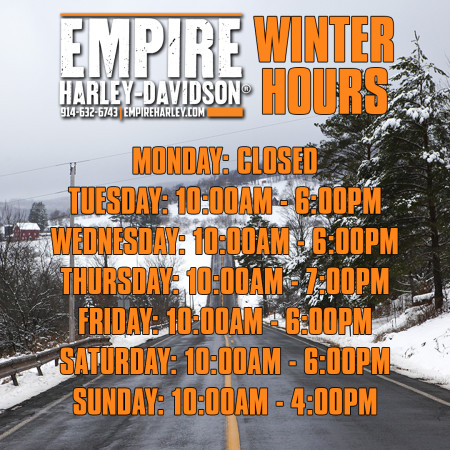 EMPIRE
HARLEY-DAVIDSON®
914-632-6743 | EMPIREHARLEY.COM

WINTER HOURS

MONDAY: CLOSED
TUESDAY: 10:00AM - 6:00PM
WEDNESDAY: 10:00AM - 6:00PM
THURSDAY: 10:00AM - 7:00PM
FRIDAY: 10:00AM - 6:00PM
SATURDAY: 10:00AM - 6:00PM
SUNDAY: 10:00AM - 4:00PM